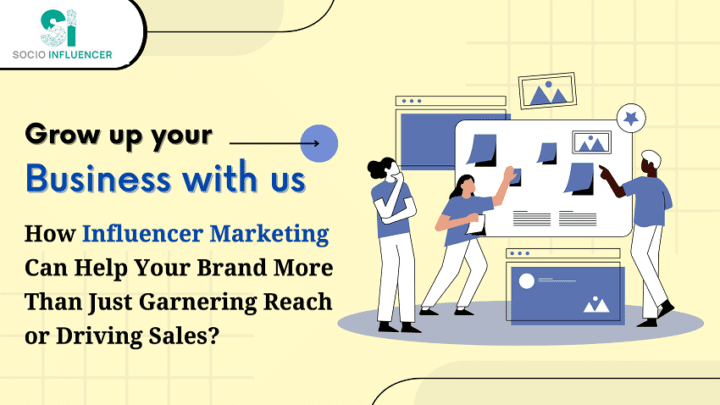 SI
SOCIO INFLUENCER

Grow up your
Business with us

How Influencer Marketing Can Help Your Brand More Than Just Garnering Reach or Driving Sales?